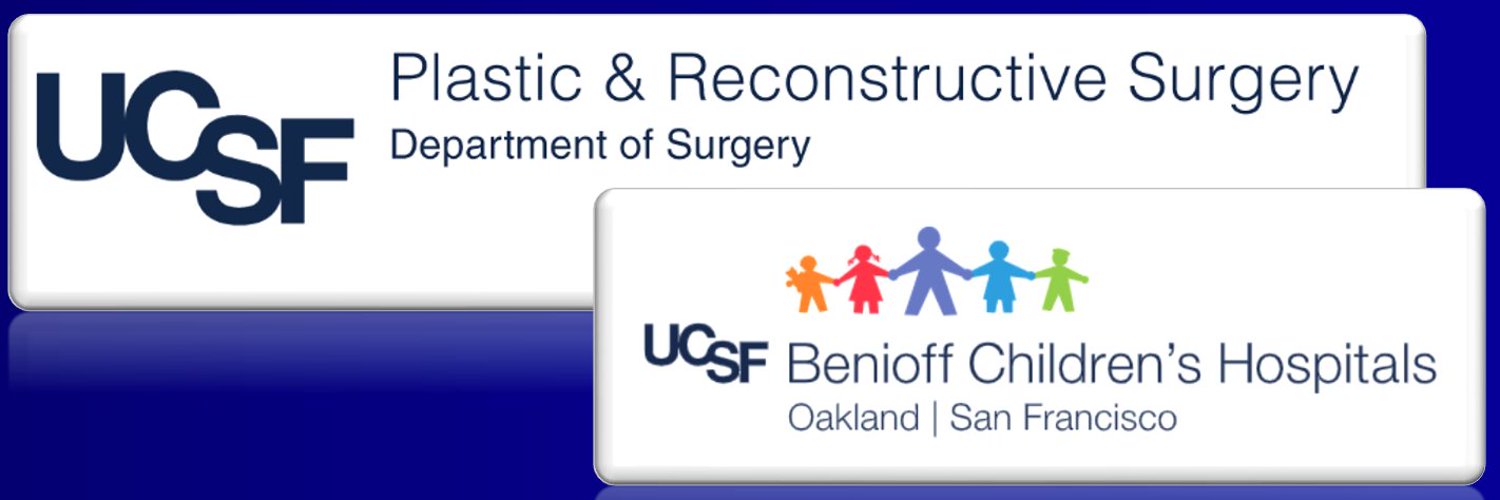 UCSF Plastic & Reconstructive Surgery
Department of Surgery

UCSF Benioff Children's Hospitals
Oakland | San Francisco